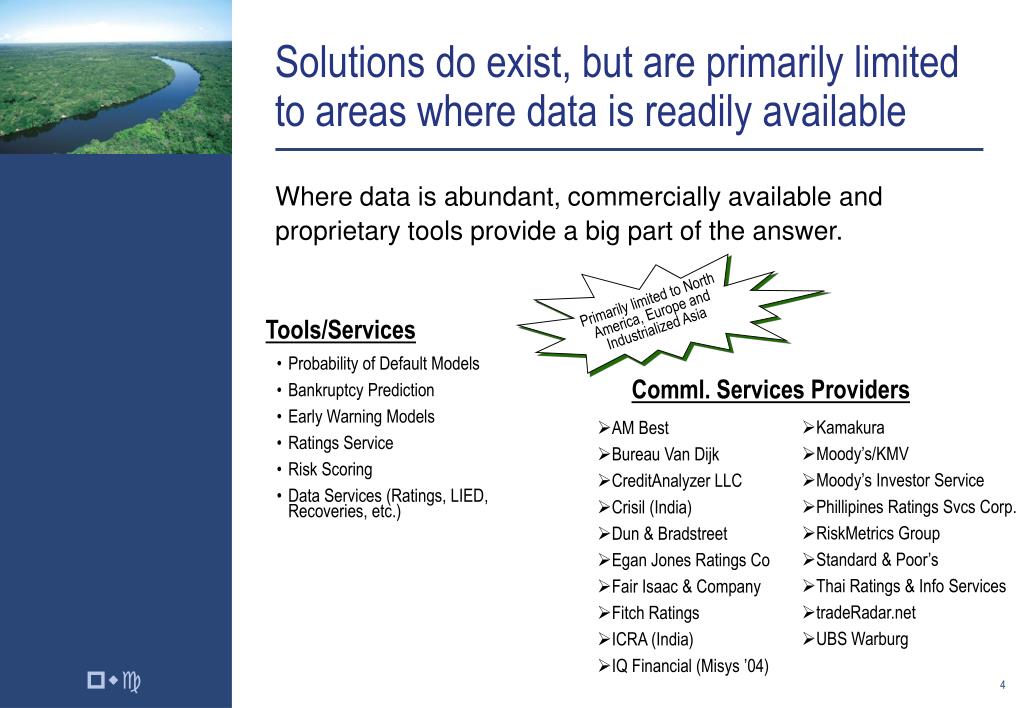 Solutions do exist, but are primarily limited to areas where data is readily available

Where data is abundant, commercially available and proprietary tools provide a big part of the answer.

Primarily limited to North America, Europe and Industrialized Asia

Tools/Services
• Probability of Default Models
• Bankruptcy Prediction
• Early Warning Models
• Ratings Service
• Risk Scoring
• Data Services (Ratings, LIED, Recoveries, etc.)

Comml. Services Providers
➢AM Best
➢Bureau Van Dijk
➢CreditAnalyzer LLC
➢Crisil (India)
➢Dun & Bradstreet
➢Egan Jones Ratings Co
➢Fair Isaac & Company
➢Fitch Ratings
➢ICRA (India)
➢IQ Financial (Misys '04)

➢Kamakura
➢Moody's/KMV
➢Moody's Investor Service
➢Phillipines Ratings Svcs Corp.
➢RiskMetrics Group
➢Standard & Poor's
➢Thai Ratings & Info Services
➢tradeRadar.net
➢UBS Warburg

pwc

4